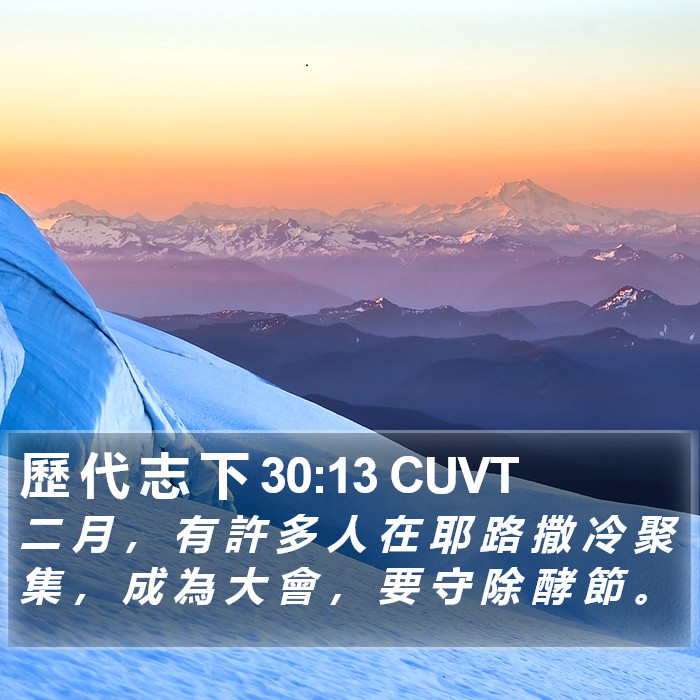 歷代志下 30:13 CUVT
二月，有許多人在耶路撒冷聚集，成為大會，要守除酵節。